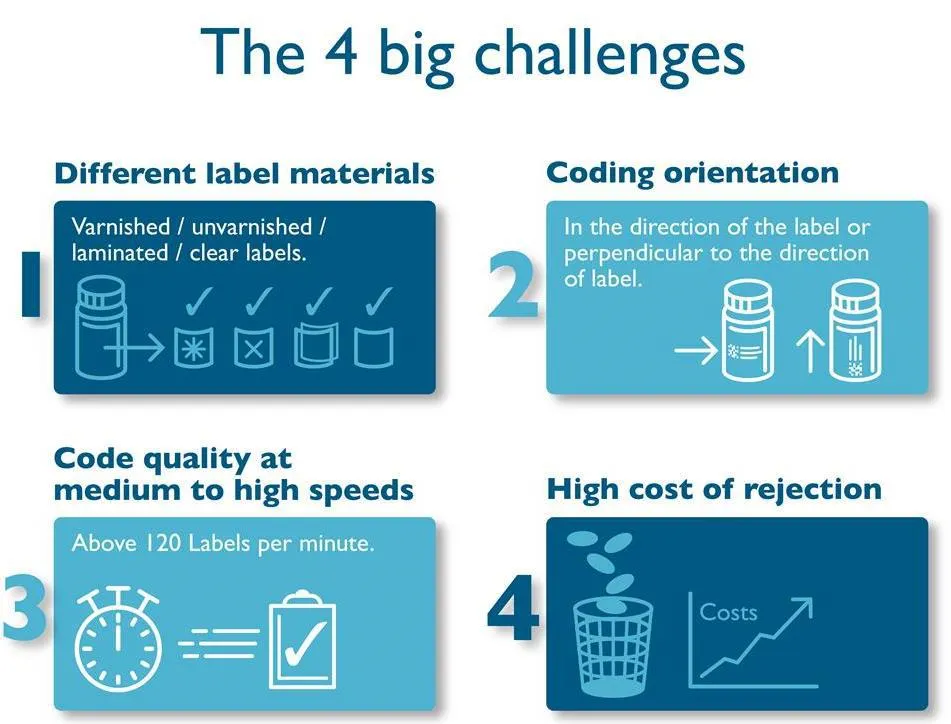 The 4 big challenges

Different label materials

1

Varnished / unvarnished / laminated / clear labels.

Coding orientation

2

In the direction of the label or perpendicular to the direction of label.

Code quality at medium to high speeds

3

Above 120 Labels per minute.

High cost of rejection

4

Costs